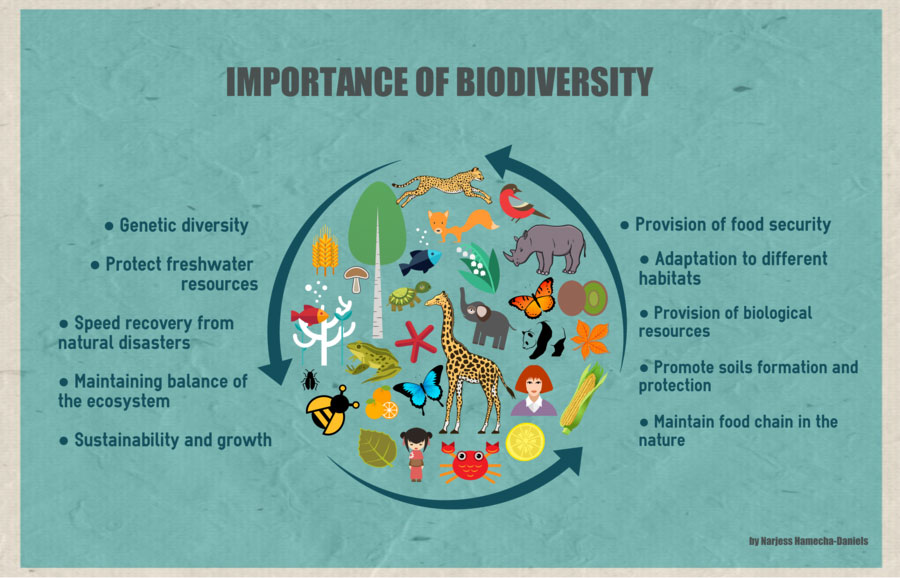 IMPORTANCE OF BIODIVERSITY

• Genetic diversity

• Protect freshwater resources

• Speed recovery from natural disasters

• Maintaining balance of the ecosystem

• Sustainability and growth

• Provision of food security

• Adaptation to different habitats

• Provision of biological resources

• Promote soils formation and protection

• Maintain food chain in the nature

by Narjess Hamecha-Daniels